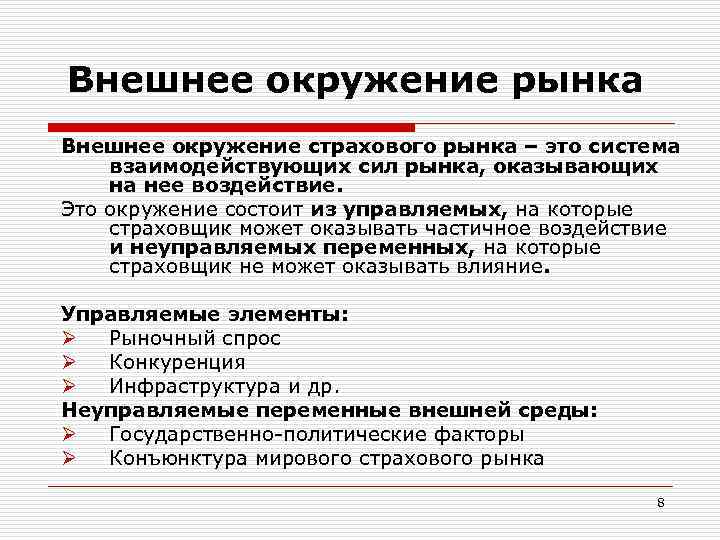 Внешнее окружение рынка

Внешнее окружение страхового рынка – это система взаимодействующих сил рынка, оказывающих на нее воздействие.

Это окружение состоит из управляемых, на которые страховщик может оказывать частичное воздействие и неуправляемых переменных, на которые страховщик не может оказывать влияние.

Управляемые элементы:
➢ Рыночный спрос
➢ Конкуренция
➢ Инфраструктура и др.

Неуправляемые переменные внешней среды:
➢ Государственно-политические факторы
➢ Конъюнктура мирового страхового рынка

8